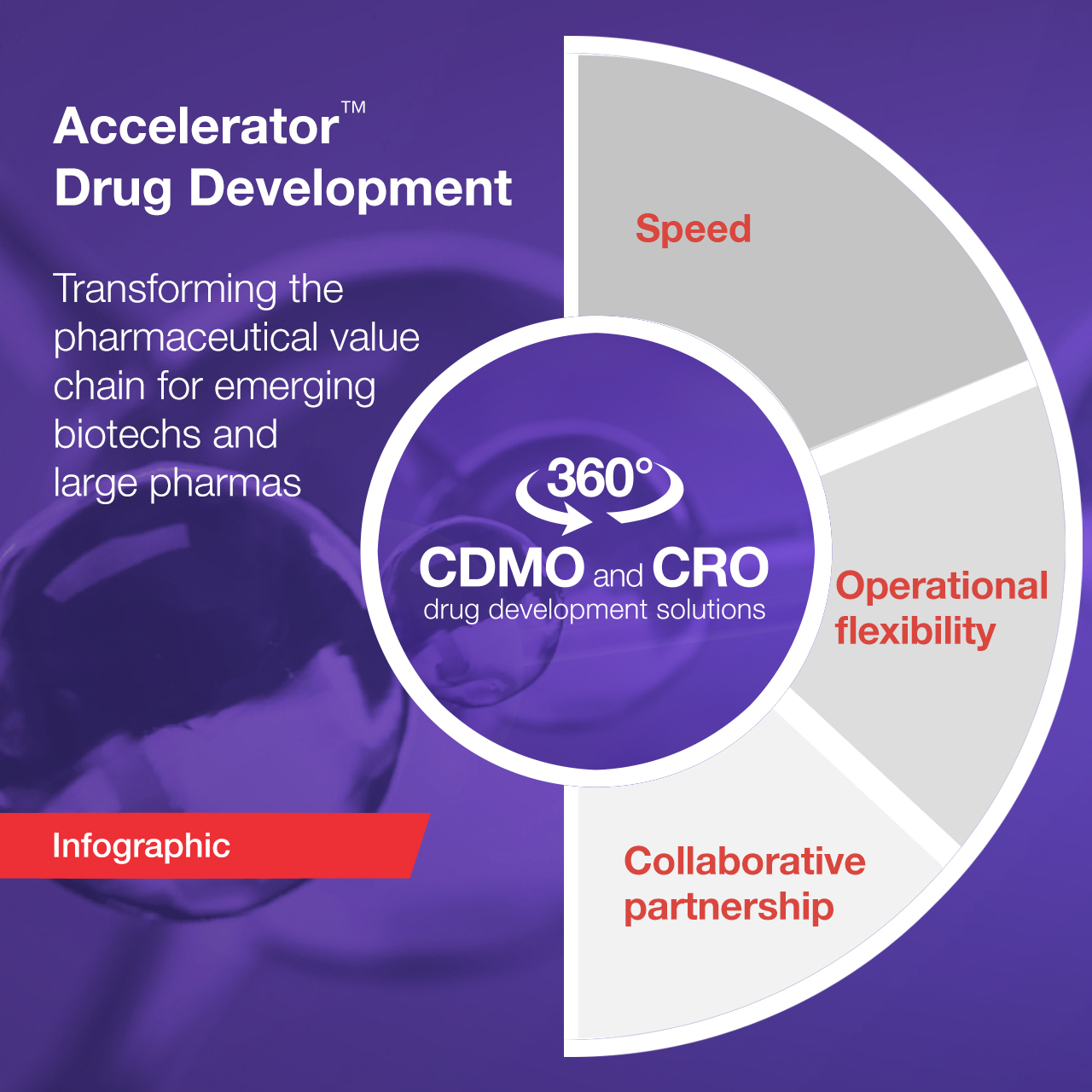 Accelerator™
Drug Development

Transforming the pharmaceutical value chain for emerging biotechs and large pharmas

Infographic

360°
CDMO and CRO
drug development solutions

Speed

Operational flexibility

Collaborative partnership